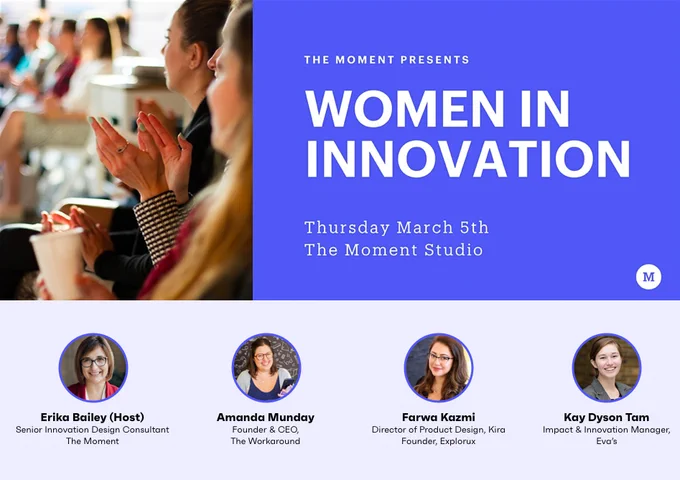 THE MOMENT PRESENTS

WOMEN IN INNOVATION

Thursday March 5th
The Moment Studio

M

Erika Bailey (Host)
Senior Innovation Design Consultant
The Moment

Amanda Munday
Founder & CEO,
The Workaround

Farwa Kazmi
Director of Product Design, Kira
Founder, Explorux

Kay Dyson Tam
Impact & Innovation Manager,
Eva's